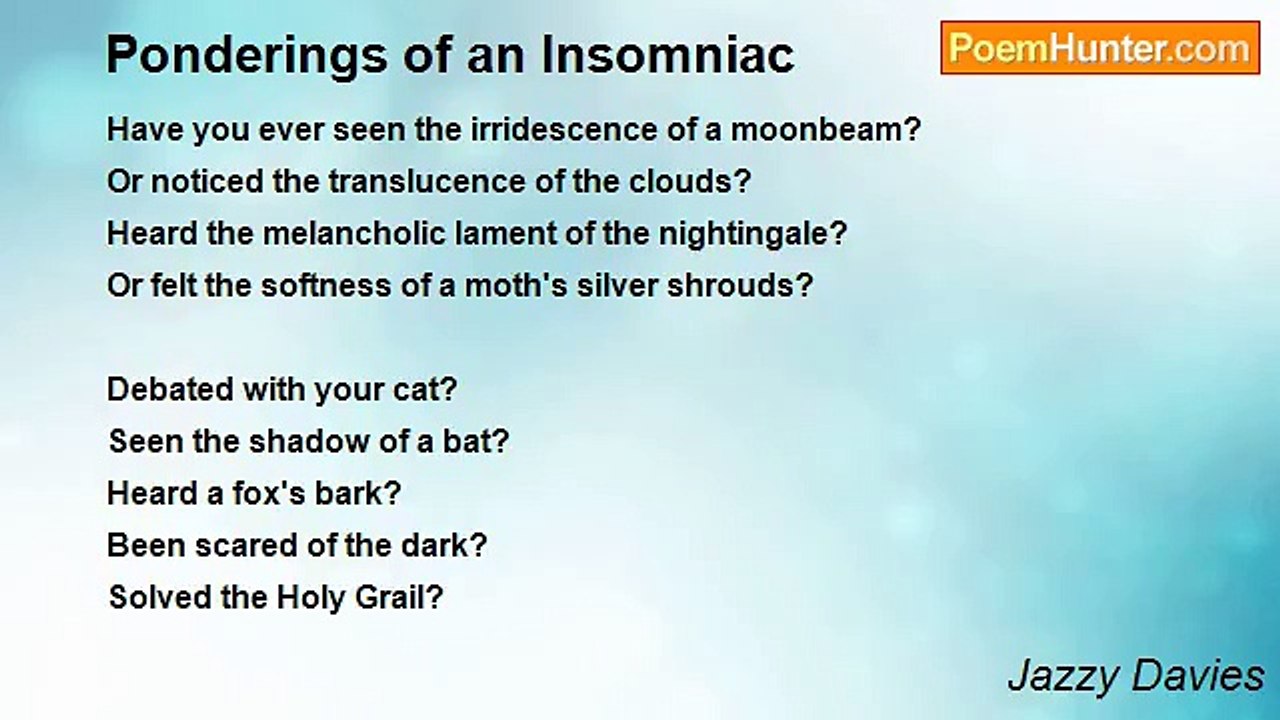 Ponderings of an Insomniac

PoemHunter.com

Have you ever seen the irridescence of a moonbeam?
Or noticed the translucence of the clouds?
Heard the melancholic lament of the nightingale?
Or felt the softness of a moth's silver shrouds?

Debated with your cat?
Seen the shadow of a bat?
Heard a fox's bark?
Been scared of the dark?
Solved the Holy Grail?

Jazzy Davies